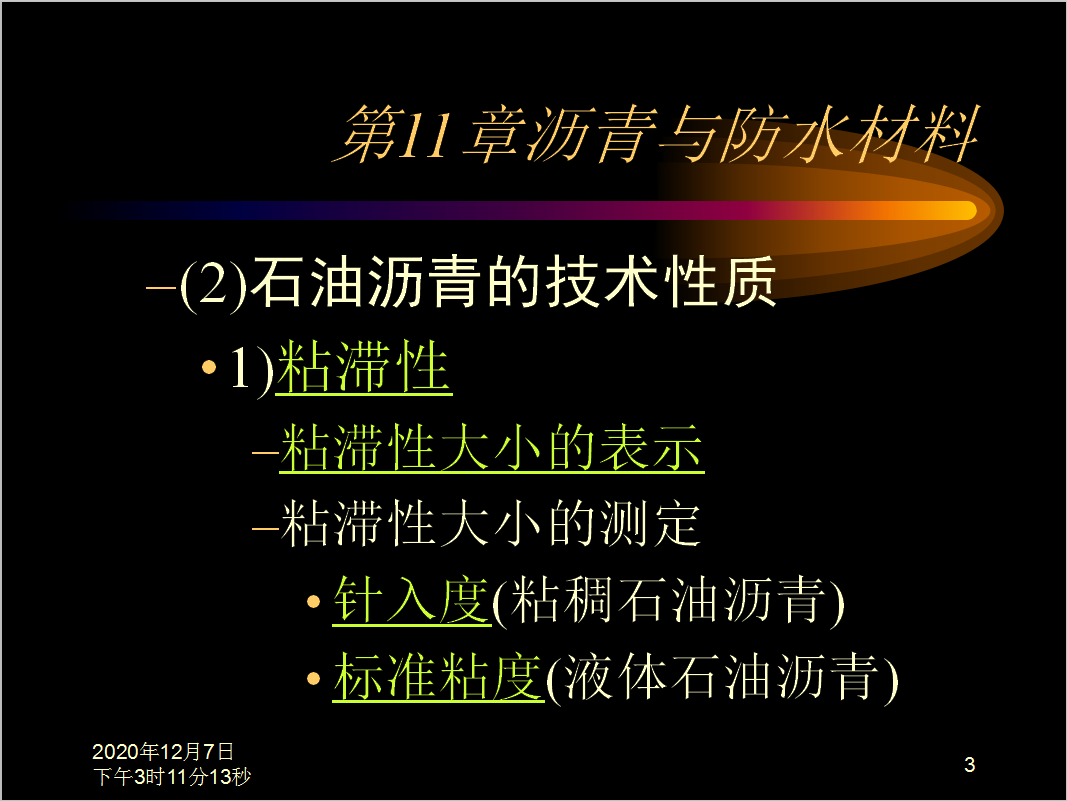 第11章沥青与防水材料

–(2)石油沥青的技术性质

• 1)粘滞性

–粘滞性大小的表示

–粘滞性大小的测定

• 针入度(粘稠石油沥青)

• 标准粘度(液体石油沥青)

2020年12月7日
下午3时11分13秒

3